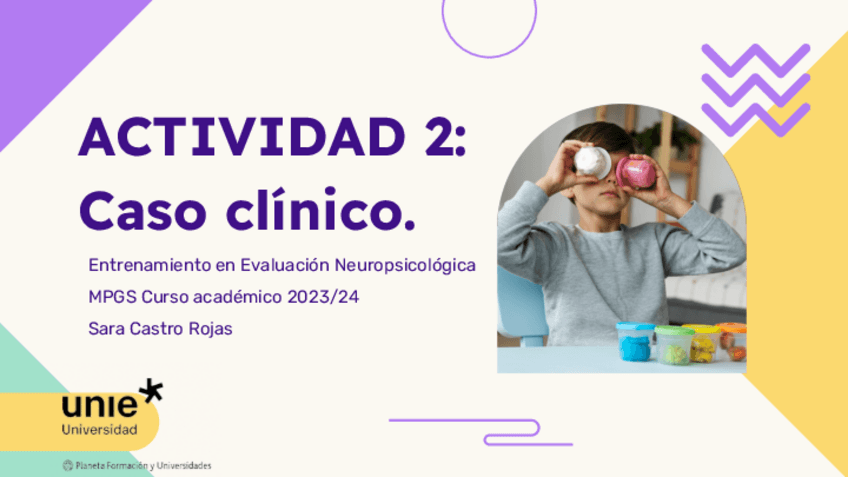 ACTIVIDAD 2:
Caso clínico.

Entrenamiento en Evaluación Neuropsicológica
MPGS Curso académico 2023/24
Sara Castro Rojas

unie
Universidad

Planeta Formación y Universidades